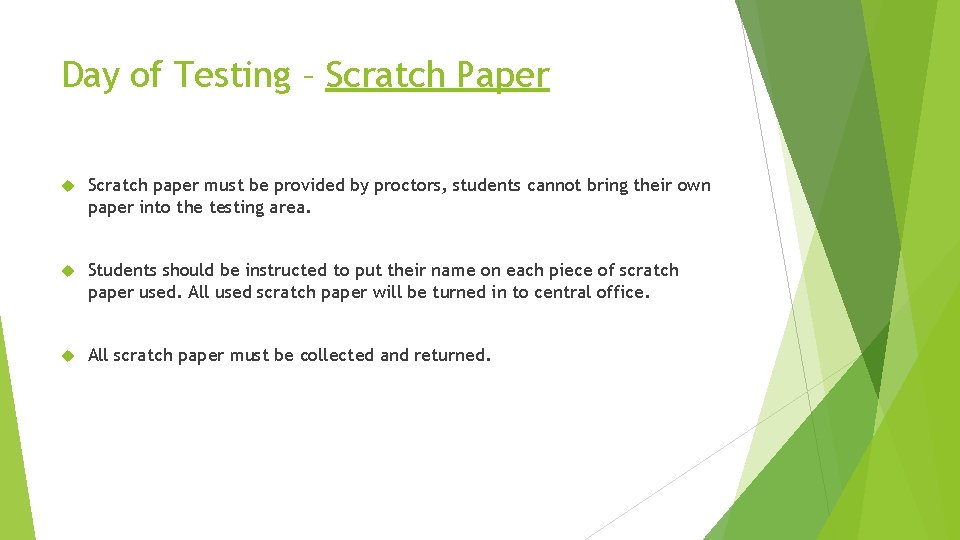 Day of Testing – Scratch Paper

Scratch paper must be provided by proctors, students cannot bring their own paper into the testing area.

Students should be instructed to put their name on each piece of scratch paper used. All used scratch paper will be turned in to central office.

All scratch paper must be collected and returned.